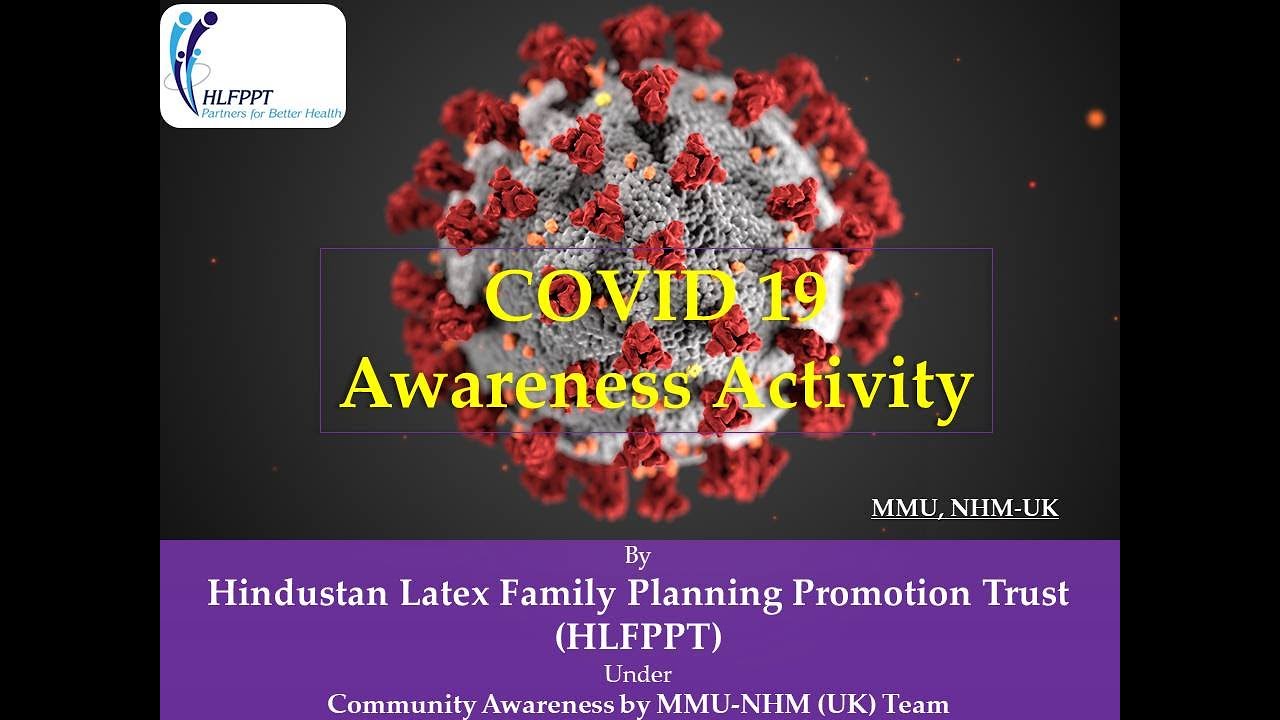 HLFPPT
Partners for Better Health

COVID 19
Awareness Activity

MMU, NHM-UK

By
Hindustan Latex Family Planning Promotion Trust (HLFPPT)
Under
Community Awareness by MMU-NHM (UK) Team